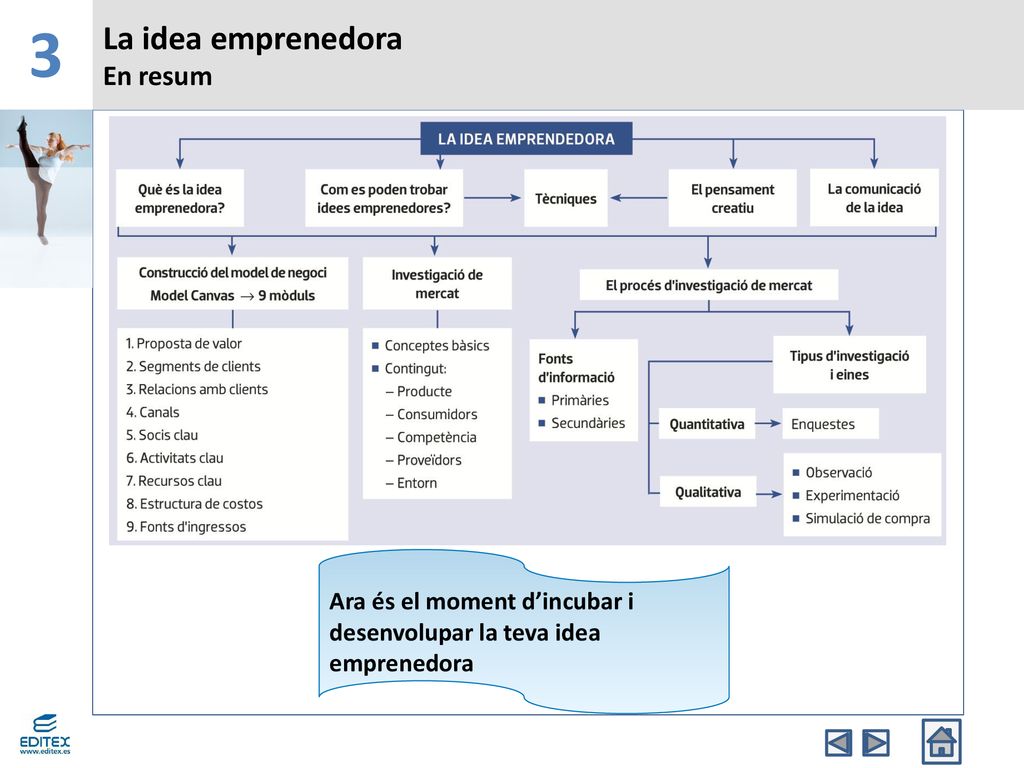 3

La idea emprenedora
En resum

LA IDEA EMPRENDEDORA

Què és la idea emprenedora?

Com es poden trobar idees emprenedores?

Tècniques

El pensament creatiu

La comunicació de la idea

Construcció del model de negoci
Model Canvas $\rightarrow$ 9 mòduls

1. Proposta de valor
2. Segments de clients
3. Relacions amb clients
4. Canals
5. Socis clau
6. Activitats clau
7. Recursos clau
8. Estructura de costos
9. Fonts d'ingressos

Investigació de mercat

■ Conceptes bàsics
■ Contingut:
– Producte
– Consumidors
– Competència
– Proveïdors
– Entorn

El procés d'investigació de mercat

Fonts d'informació
■ Primàries
■ Secundàries

Tipus d'investigació i eines

Quantitativa

Enquestes

Qualitativa

■ Observació
■ Experimentació
■ Simulació de compra

Ara és el moment d'incubar i desenvolupar la teva idea emprenedora

EDITEX
www.editex.es